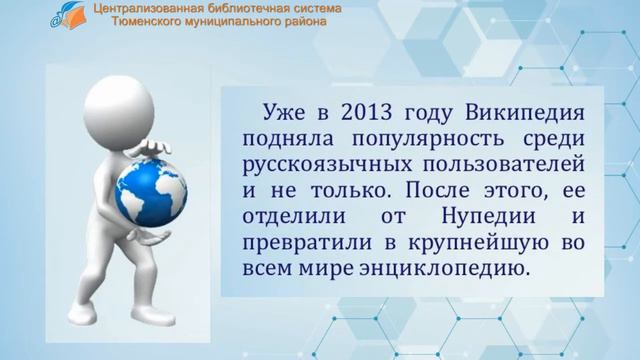 Централизованная библиотечная система
Тюменского муниципального района

Уже в 2013 году Википедия подняла популярность среди русскоязычных пользователей и не только. После этого, ее отделили от Нупедии и превратили в крупнейшую во всем мире энциклопедию.